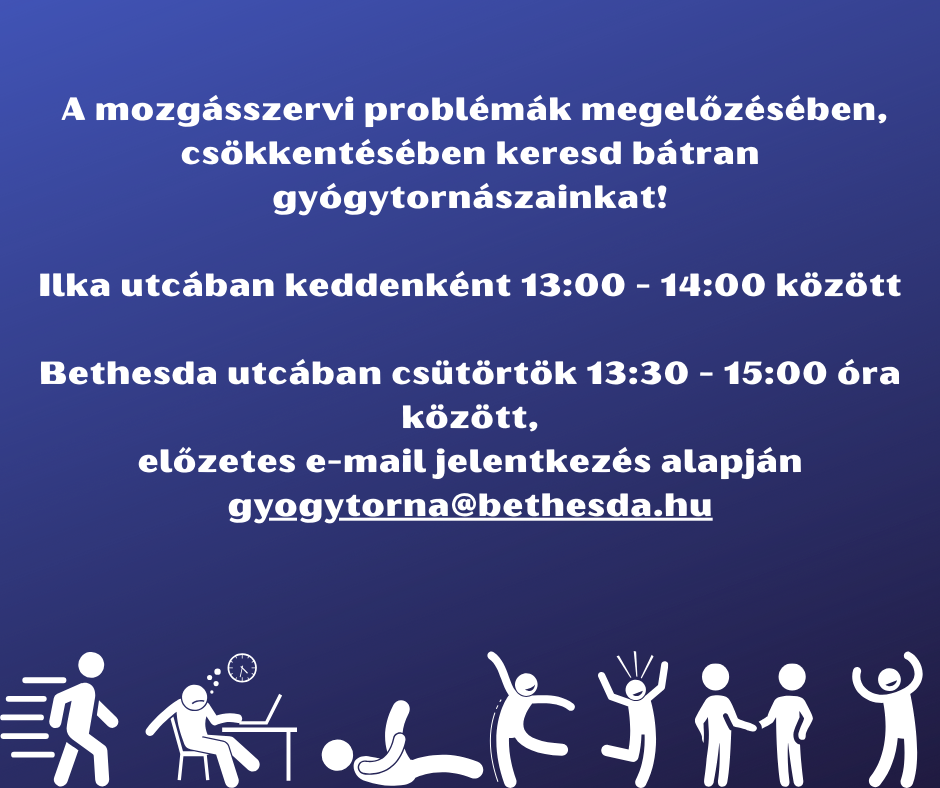 A mozgásszervi problémák megelőzésében, csökkentésében keresd bátran gyógytornászainkat!

Ilka utcában keddenként 13:00 - 14:00 között

Bethesda utcában csütörtök 13:30 - 15:00 óra között,
előzetes e-mail jelentkezés alapján
gyogytorna@bethesda.hu